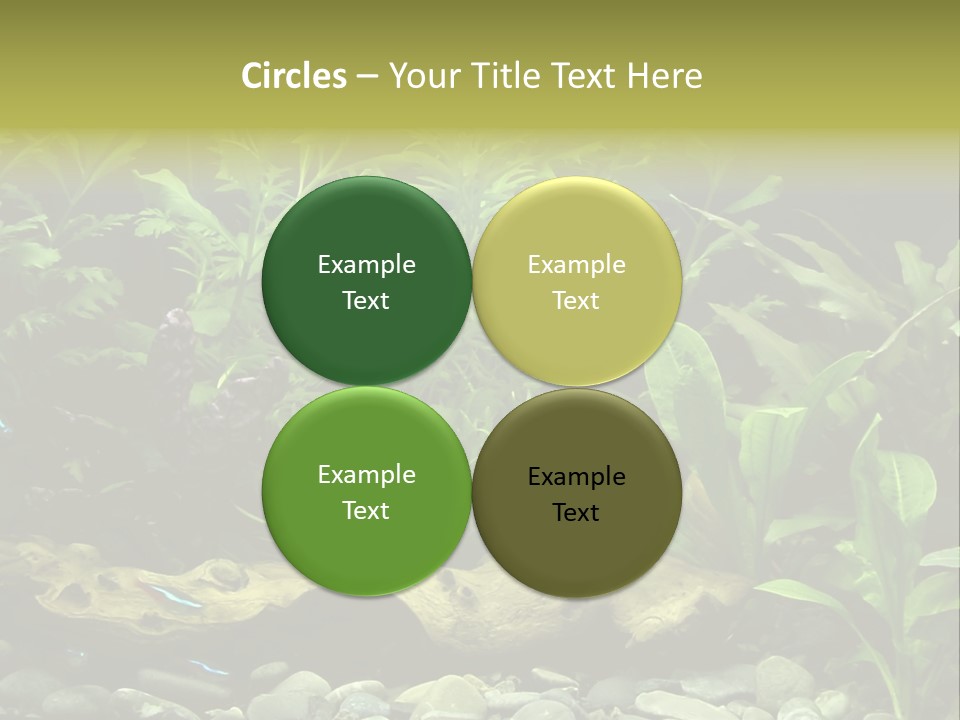 Circles – Your Title Text Here

Example Text

Example Text

Example Text

Example Text